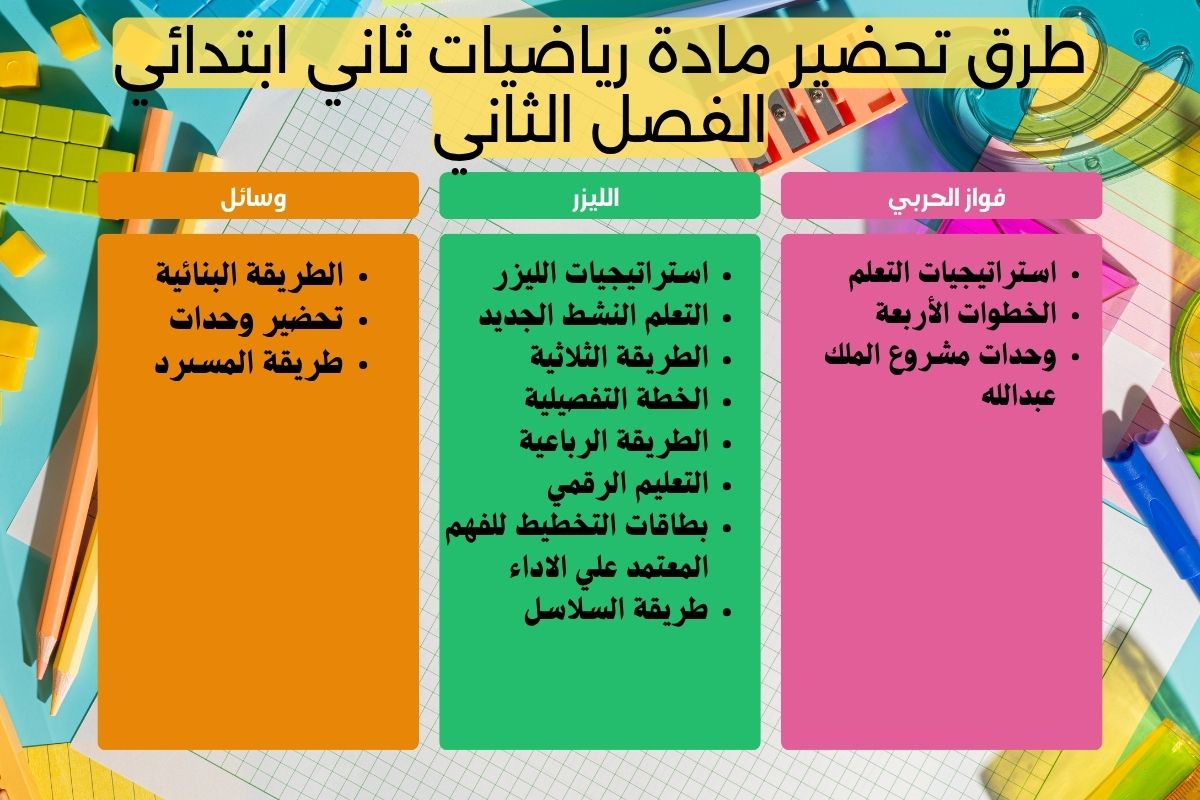 طرق تحضير مادة رياضيات ثاني ابتدائي الفصل الثاني

فواز الحربي
- استراتيجيات التعلم
- الخطوات الأربعة
- وحدات مشروع الملك عبدالله

الليزر
- استراتيجيات الليزر
- التعلم النشط الجديد
- الطريقة الثلاثية
- الخطة التفصيلية
- الطريقة الرباعية
- التعليم الرقمي
- بطاقات التخطيط للفهم المعتمد علي الاداء
- طريقة السلاسل

وسائل
- الطريقة البنائية
- تحضير وحدات
- طريقة المسرد